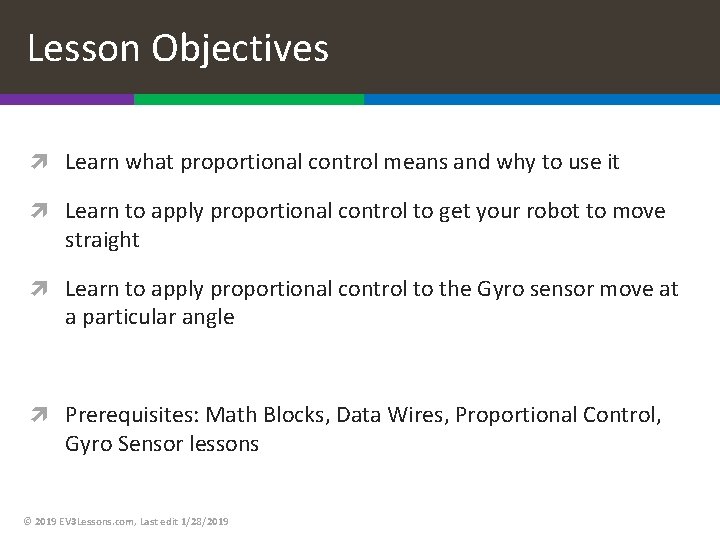 Lesson Objectives

Learn what proportional control means and why to use it

Learn to apply proportional control to get your robot to move straight

Learn to apply proportional control to the Gyro sensor move at a particular angle

Prerequisites: Math Blocks, Data Wires, Proportional Control, Gyro Sensor lessons

© 2019 EV3Lessons.com, Last edit 1/28/2019